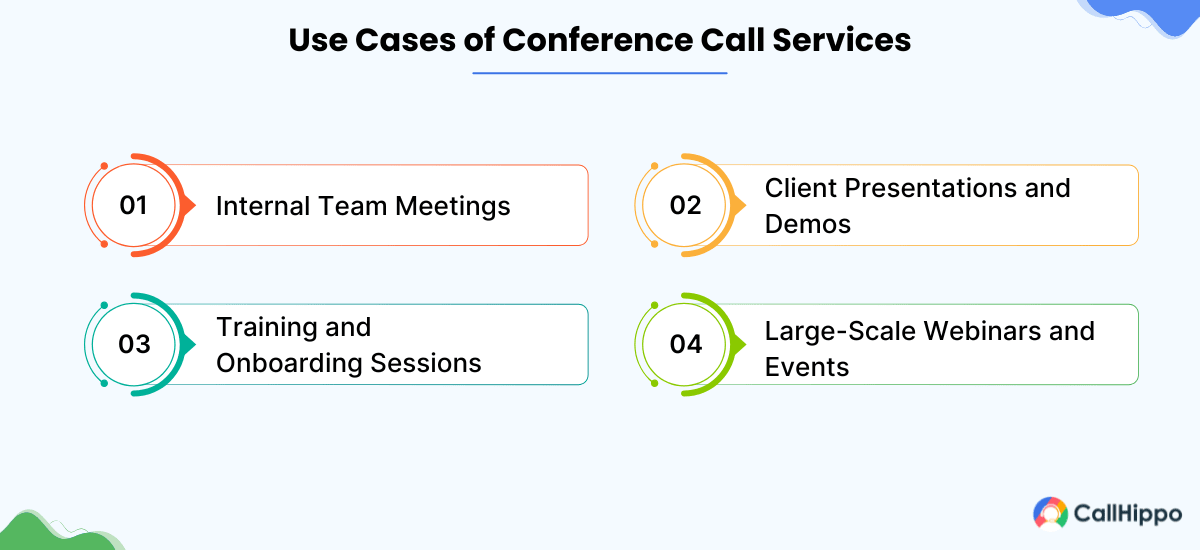 Use Cases of Conference Call Services

01 Internal Team Meetings

02 Client Presentations and Demos

03 Training and Onboarding Sessions

04 Large-Scale Webinars and Events

CallHippo